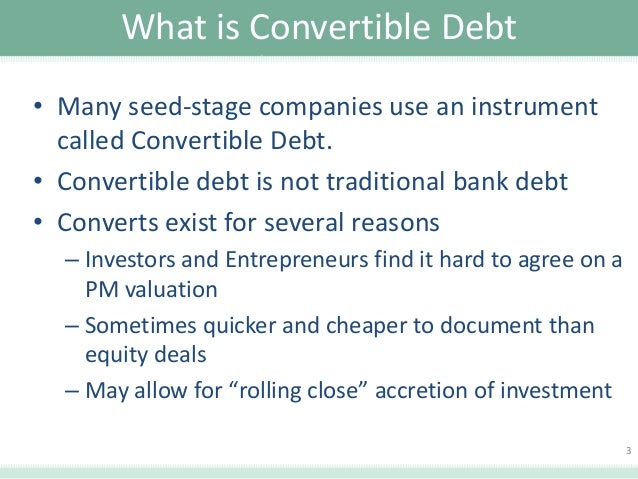 What is Convertible Debt

• Many seed-stage companies use an instrument called Convertible Debt.
• Convertible debt is not traditional bank debt
• Converts exist for several reasons
– Investors and Entrepreneurs find it hard to agree on a PM valuation
– Sometimes quicker and cheaper to document than equity deals
– May allow for “rolling close” accretion of investment

3